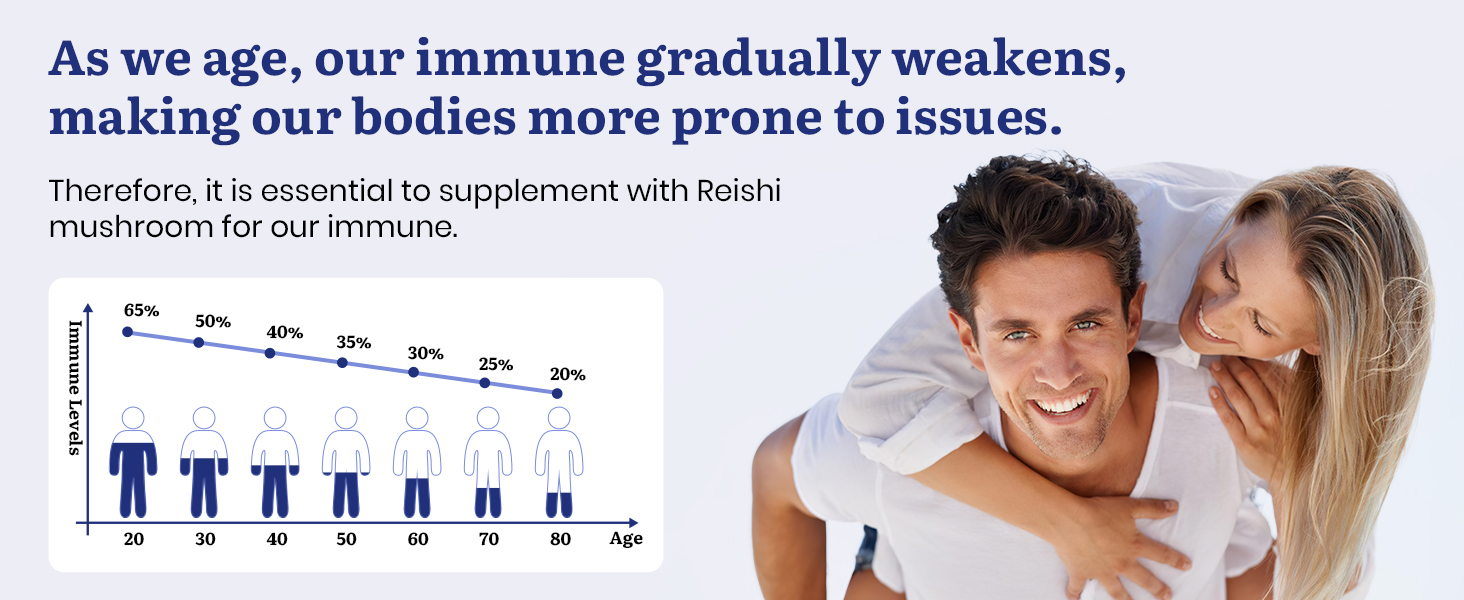 As we age, our immune gradually weakens, making our bodies more prone to issues.

Therefore, it is essential to supplement with Reishi mushroom for our immune.

Immune Levels

65%
50%
40%
35%
30%
25%
20%

20
30
40
50
60
70
80
Age